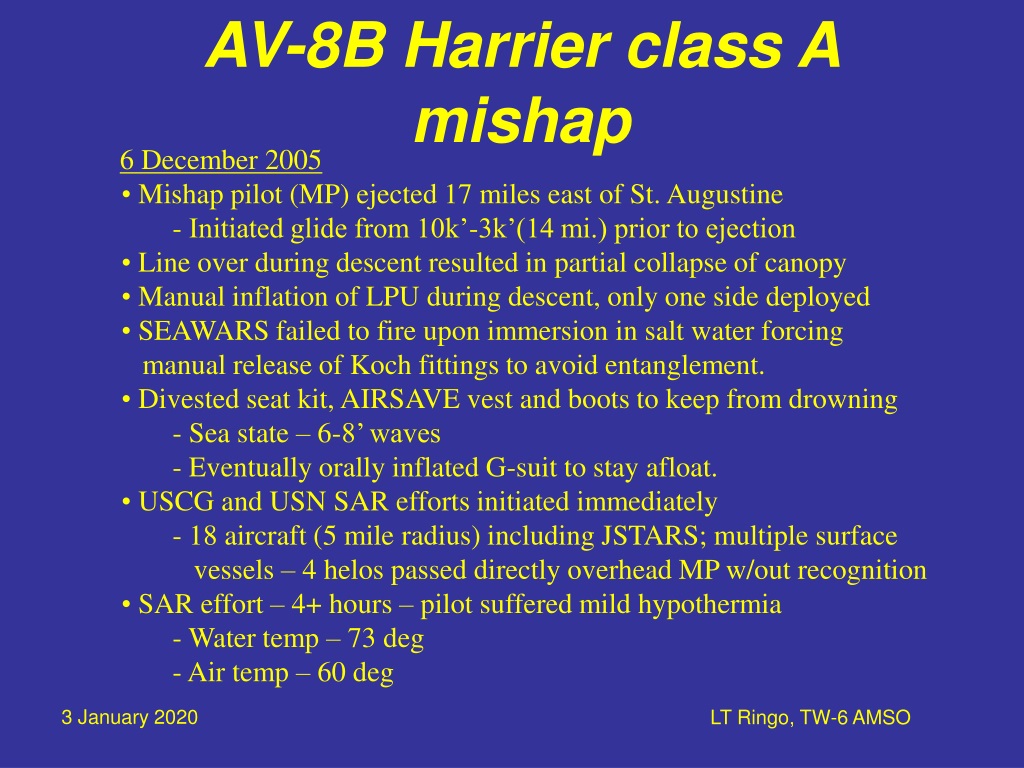 AV-8B Harrier class A mishap

6 December 2005

• Mishap pilot (MP) ejected 17 miles east of St. Augustine
- Initiated glide from 10k’-3k’(14 mi.) prior to ejection
• Line over during descent resulted in partial collapse of canopy
• Manual inflation of LPU during descent, only one side deployed
• SEAWARS failed to fire upon immersion in salt water forcing manual release of Koch fittings to avoid entanglement.
• Divested seat kit, AIRSAVE vest and boots to keep from drowning
- Sea state – 6-8’ waves
- Eventually orally inflated G-suit to stay afloat.
• USCG and USN SAR efforts initiated immediately
- 18 aircraft (5 mile radius) including JSTARS; multiple surface vessels – 4 helos passed directly overhead MP w/out recognition
• SAR effort – 4+ hours – pilot suffered mild hypothermia
- Water temp – 73 deg
- Air temp – 60 deg

3 January 2020

LT Ringo, TW-6 AMSO